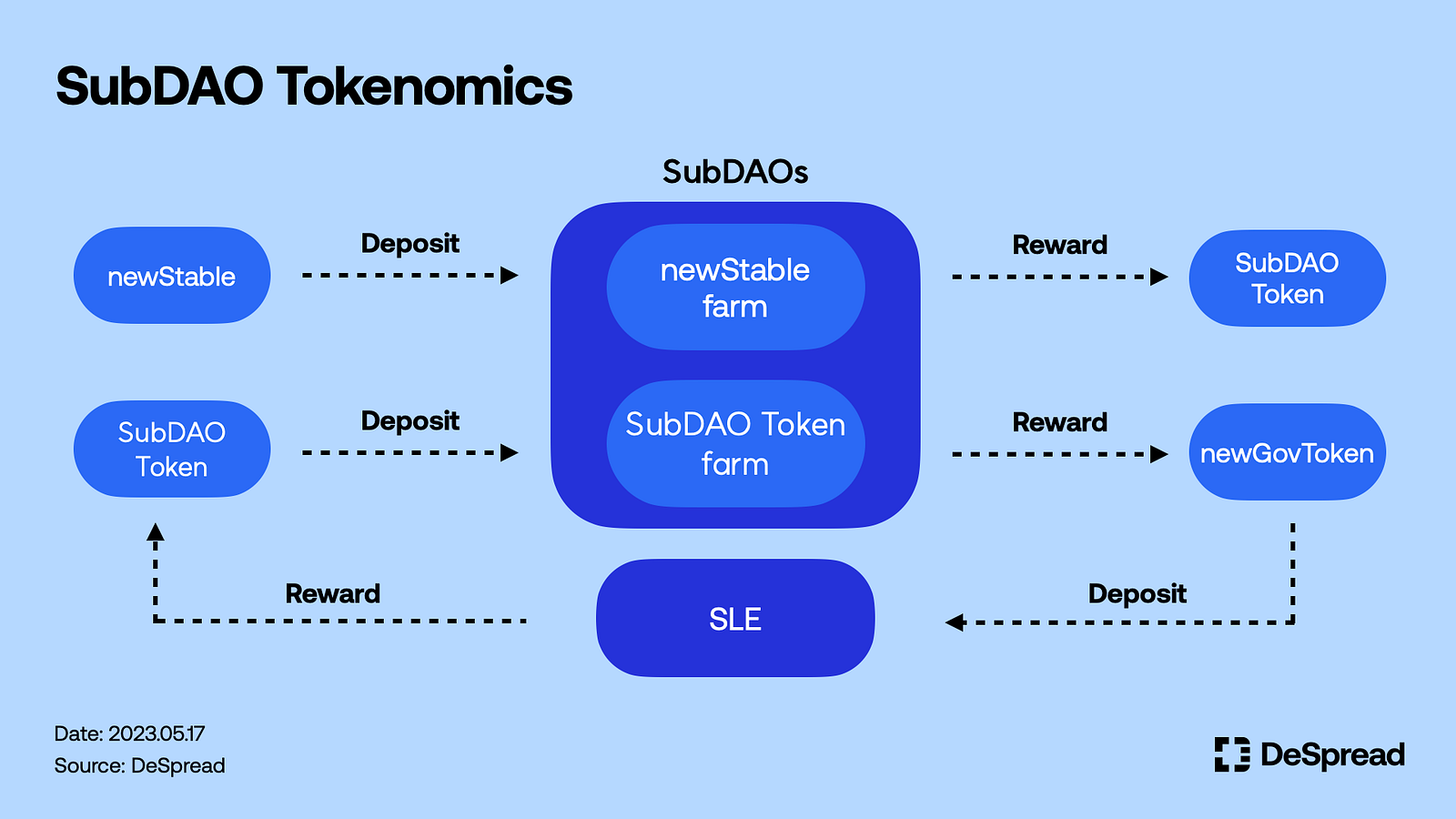 SubDAO Tokenomics

SubDAOs

newStable

Deposit

newStable farm

Reward

SubDAO Token

SubDAO Token

Deposit

SubDAO Token farm

Reward

newGovToken

Reward

SLE

Deposit

Date: 2023.05.17
Source: DeSpread

DeSpread